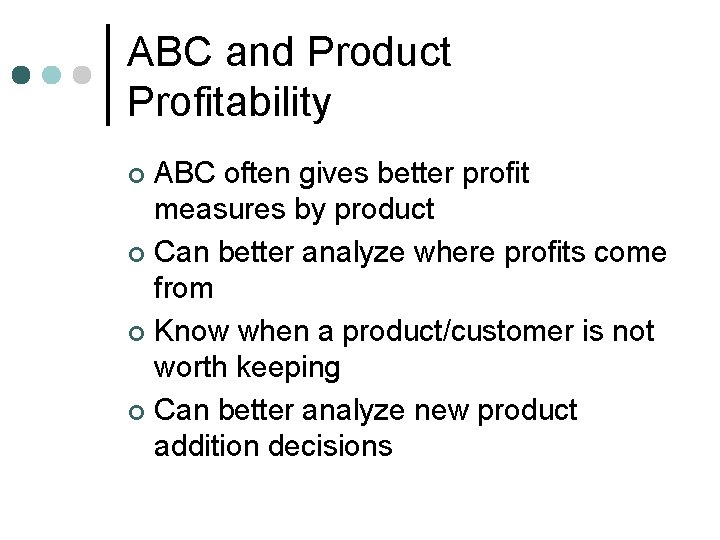 ABC and Product Profitability

- ABC often gives better profit measures by product
- Can better analyze where profits come from
- Know when a product/customer is not worth keeping
- Can better analyze new product addition decisions